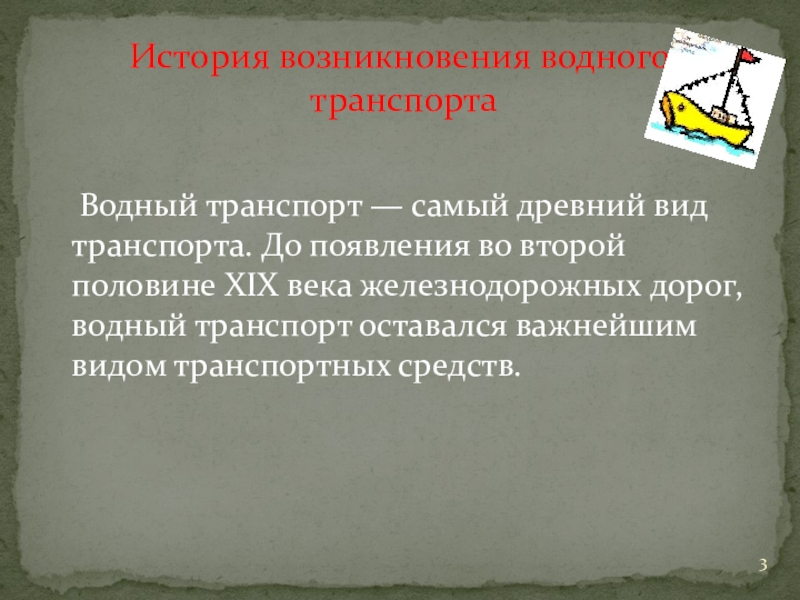 История возникновения водного транспорта

Водный транспорт — самый древний вид транспорта. До появления во второй половине XIX века железнодорожных дорог, водный транспорт оставался важнейшим видом транспортных средств.

3